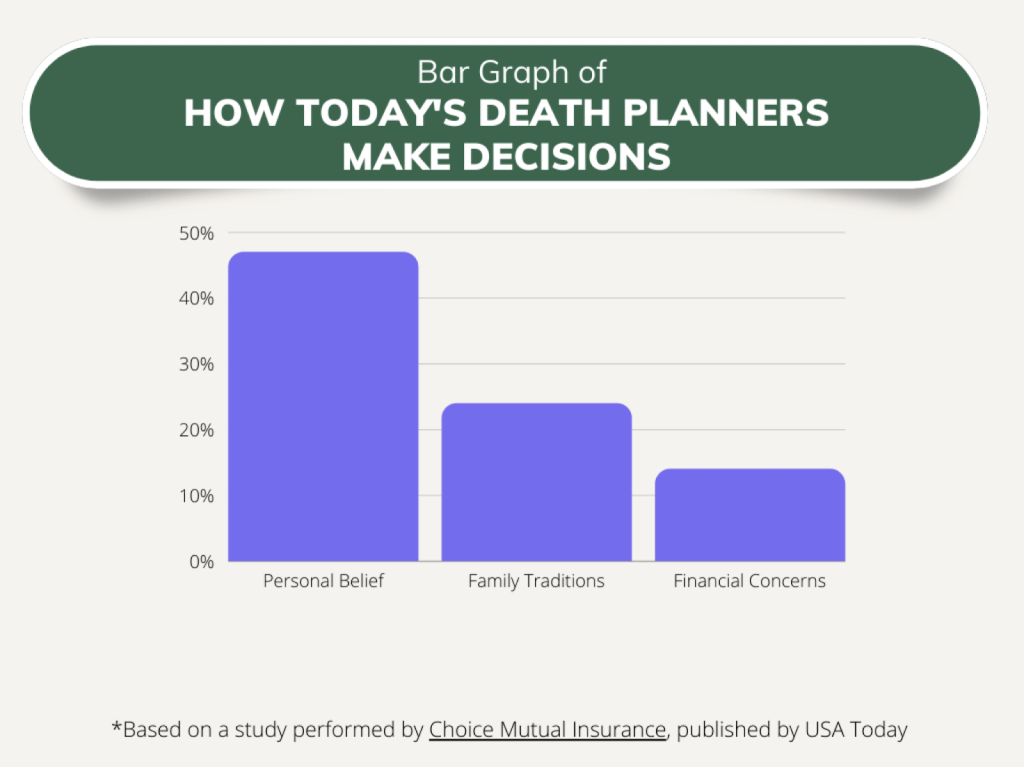 Bar Graph of
HOW TODAY'S DEATH PLANNERS MAKE DECISIONS

50%
40%
30%
20%
10%
0%

Personal Belief
Family Traditions
Financial Concerns

*Based on a study performed by Choice Mutual Insurance, published by USA Today